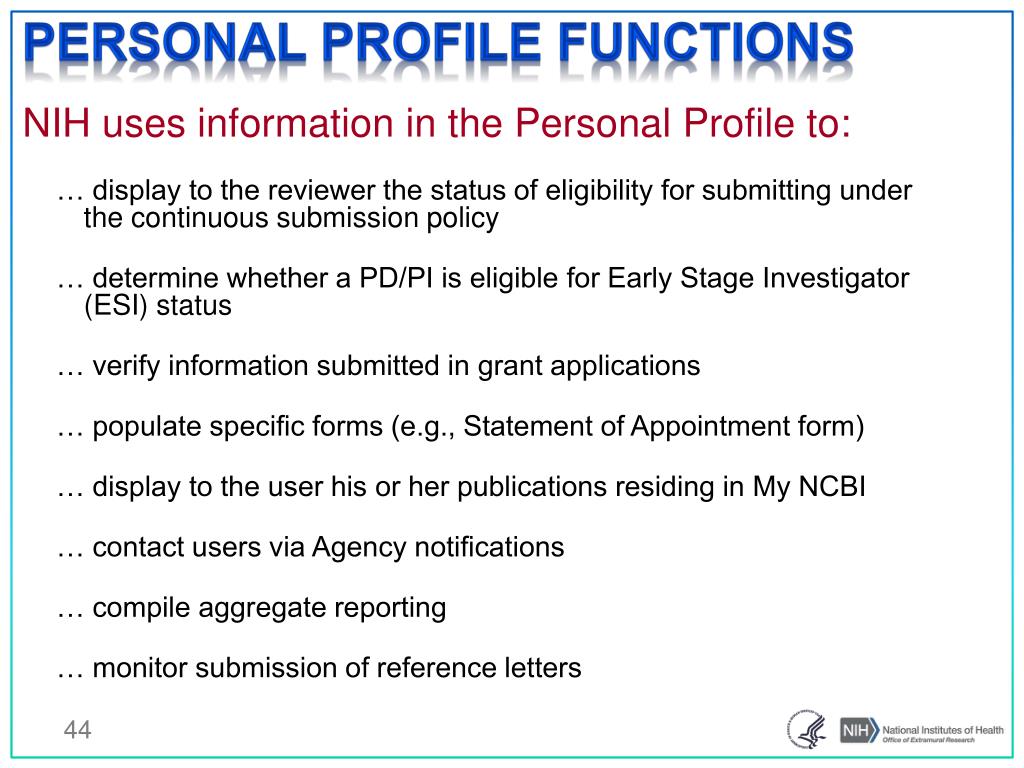 PERSONAL PROFILE FUNCTIONS

NIH uses information in the Personal Profile to:

… display to the reviewer the status of eligibility for submitting under the continuous submission policy

… determine whether a PD/PI is eligible for Early Stage Investigator (ESI) status

… verify information submitted in grant applications

… populate specific forms (e.g., Statement of Appointment form)

… display to the user his or her publications residing in My NCBI

… contact users via Agency notifications

… compile aggregate reporting

… monitor submission of reference letters

44

NIH National Institutes of Health
Office of Extramural Research